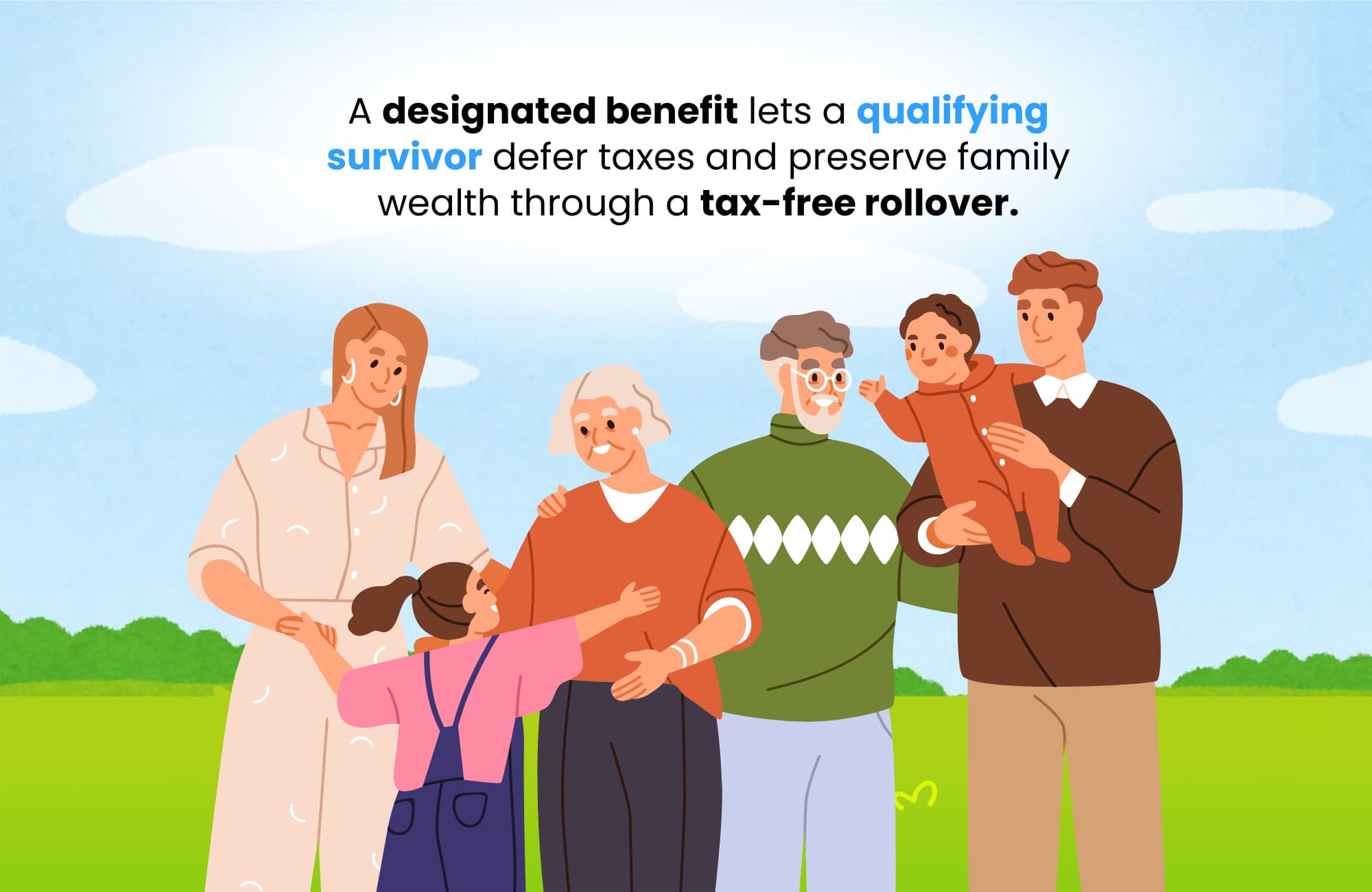 A designated benefit lets a qualifying survivor defer taxes and preserve family wealth through a tax-free rollover.